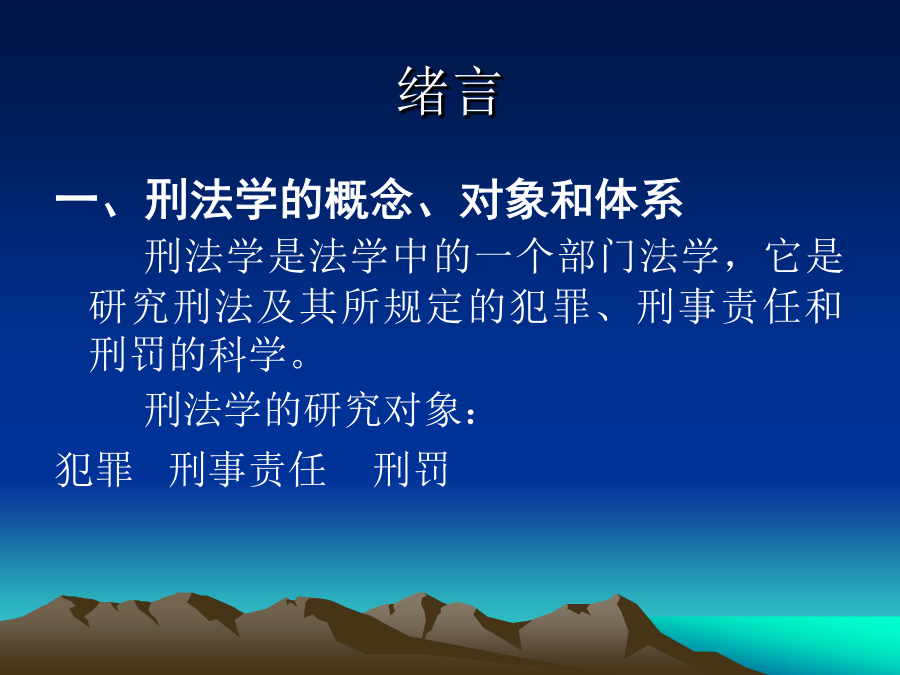 绪言

一、刑法学的概念、对象和体系

刑法学是法学中的一个部门法学，它是研究刑法及其所规定的犯罪、刑事责任和刑罚的科学。

刑法学的研究对象：

犯罪　刑事责任　刑罚